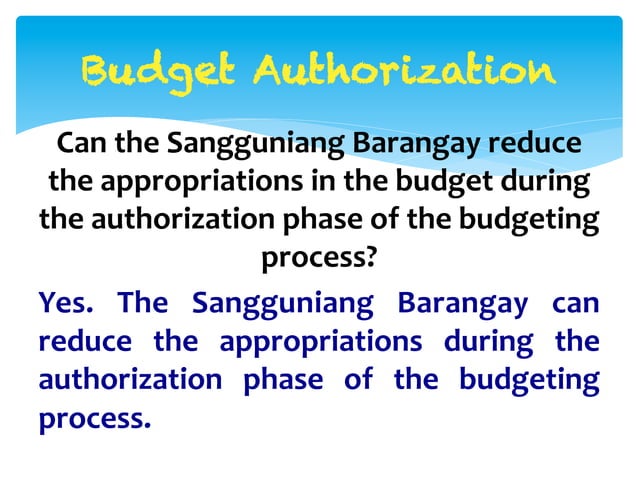 Budget Authorization

Can the Sangguniang Barangay reduce the appropriations in the budget during the authorization phase of the budgeting process?

Yes. The Sangguniang Barangay can reduce the appropriations during the authorization phase of the budgeting process.